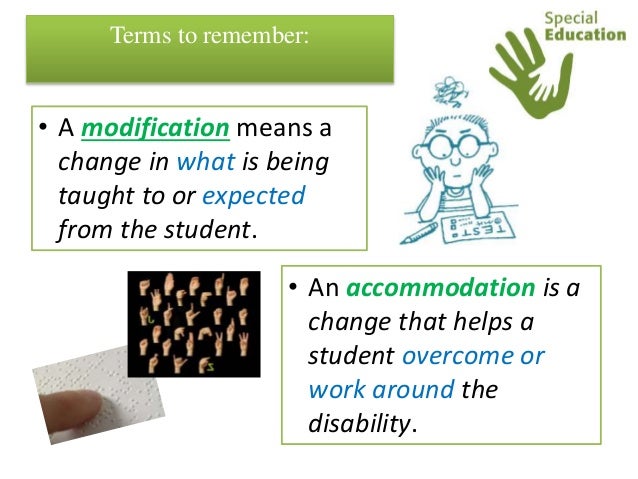 Terms to remember:

Special
Education

• A modification means a change in what is being taught to or expected from the student.

TEST

• An accommodation is a change that helps a student overcome or work around the disability.